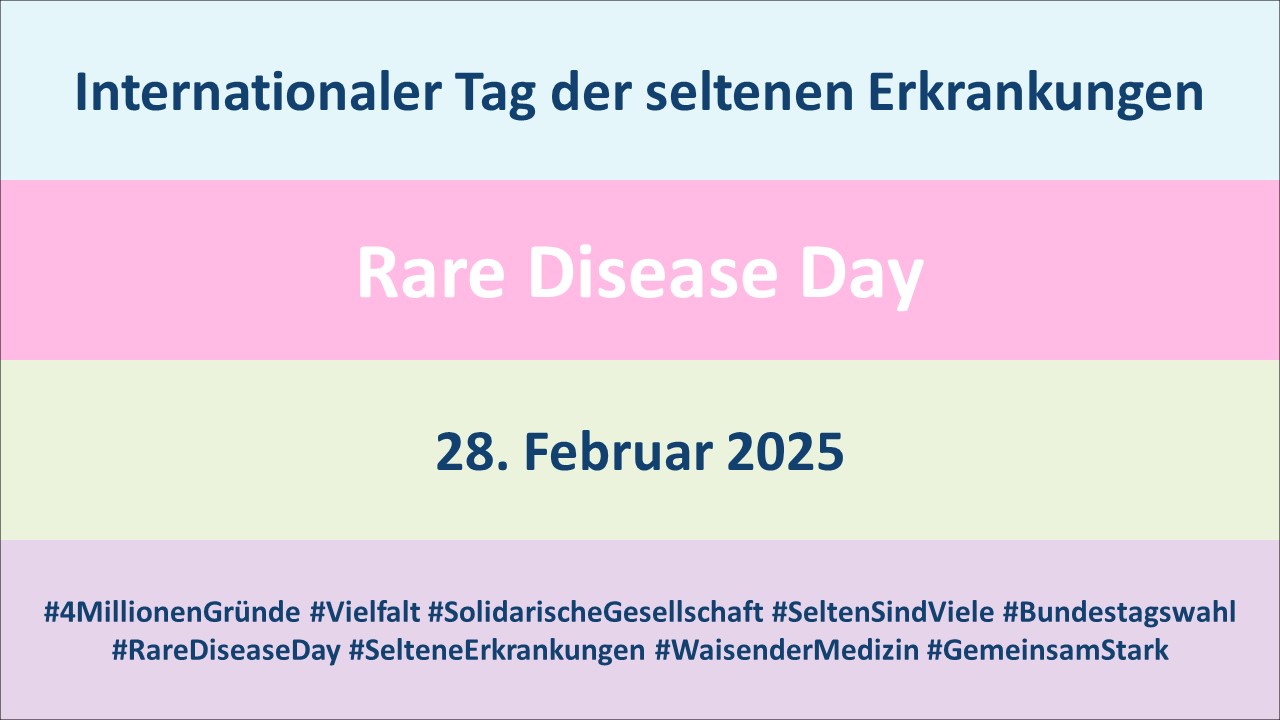 Internationaler Tag der seltenen Erkrankungen

Rare Disease Day

28. Februar 2025

#4MillionenGründe #Vielfalt #SolidarischeGesellschaft #SeltenSindViele #Bundestagswahl #RareDiseaseDay #SelteneErkrankungen #WaisenderMedizin #GemeinsamStark